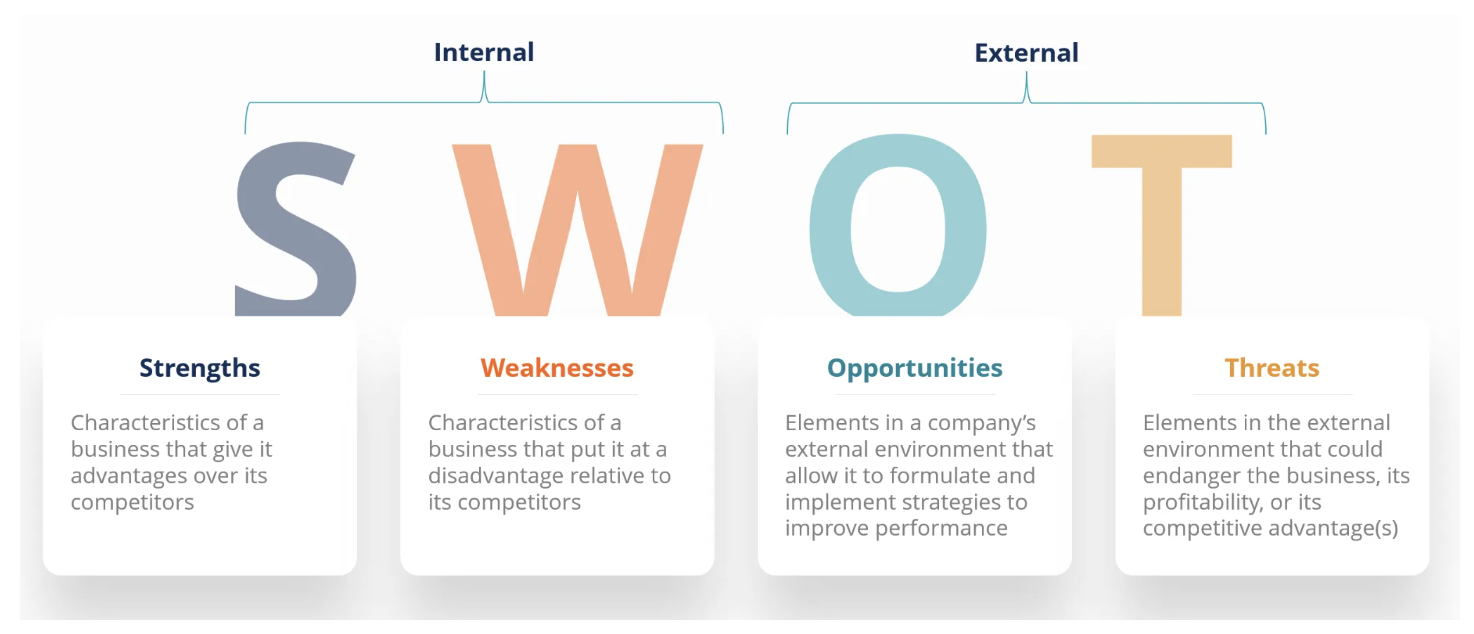 Internal

External

S W O T

Strengths

Characteristics of a business that give it advantages over its competitors

Weaknesses

Characteristics of a business that put it at a disadvantage relative to its competitors

Opportunities

Elements in a company's external environment that allow it to formulate and implement strategies to improve performance

Threats

Elements in the external environment that could endanger the business, its profitability, or its competitive advantage(s)